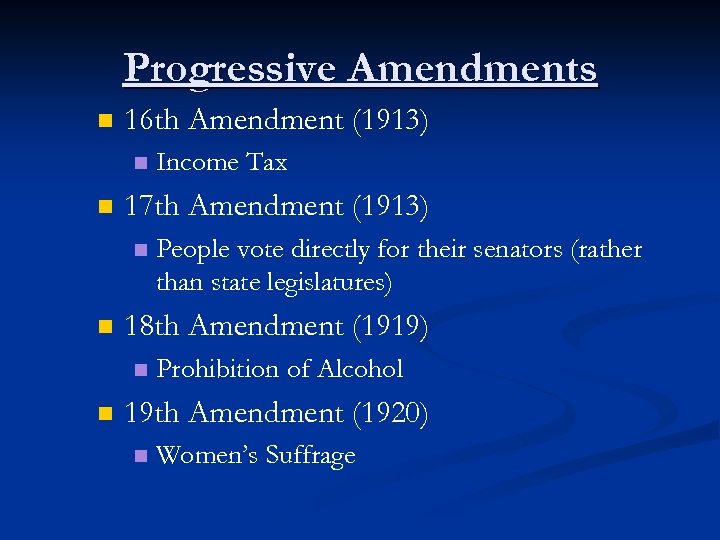 Progressive Amendments

- 16th Amendment (1913)
  - Income Tax
- 17th Amendment (1913)
  - People vote directly for their senators (rather than state legislatures)
- 18th Amendment (1919)
  - Prohibition of Alcohol
- 19th Amendment (1920)
  - Women's Suffrage